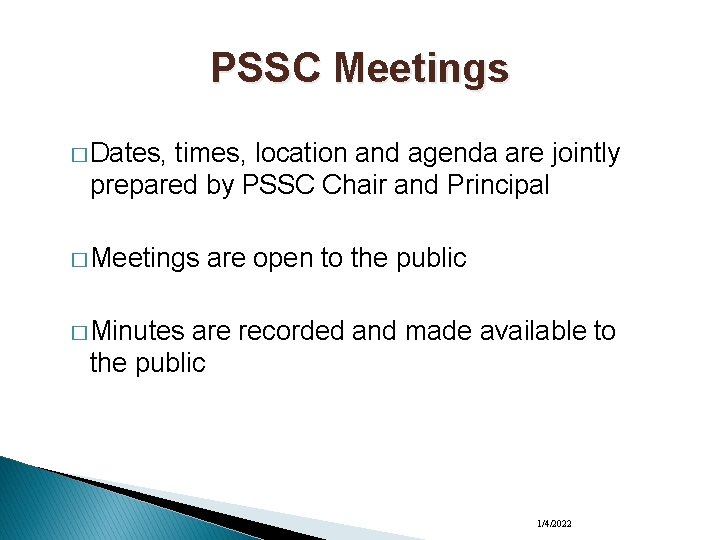 PSSC Meetings

□ Dates, times, location and agenda are jointly prepared by PSSC Chair and Principal

□ Meetings are open to the public

□ Minutes are recorded and made available to the public

1/4/2022